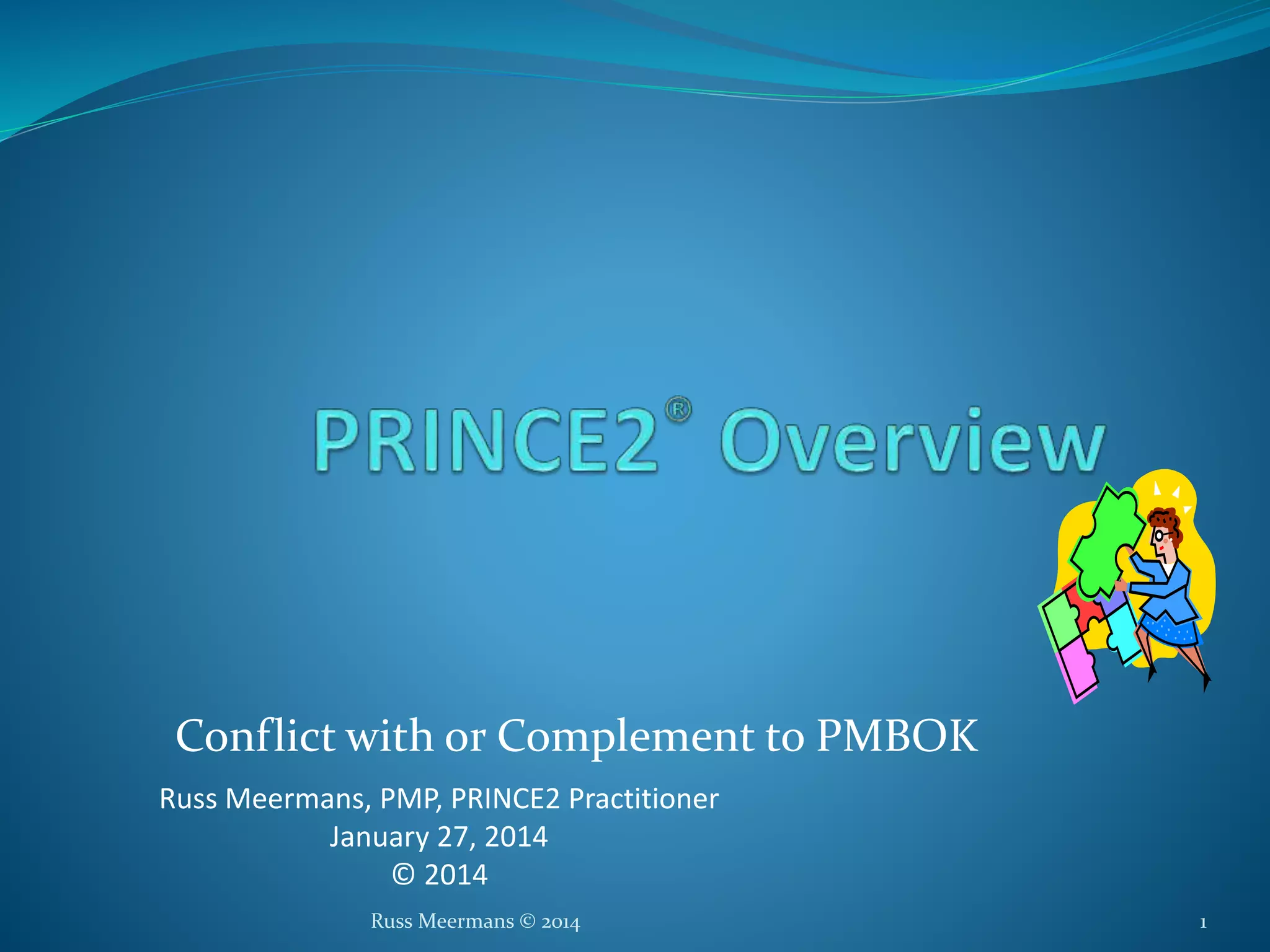 PRINCE2® Overview

Conflict with or Complement to PMBOK

Russ Meermans, PMP, PRINCE2 Practitioner
January 27, 2014
© 2014

Russ Meermans © 2014

1